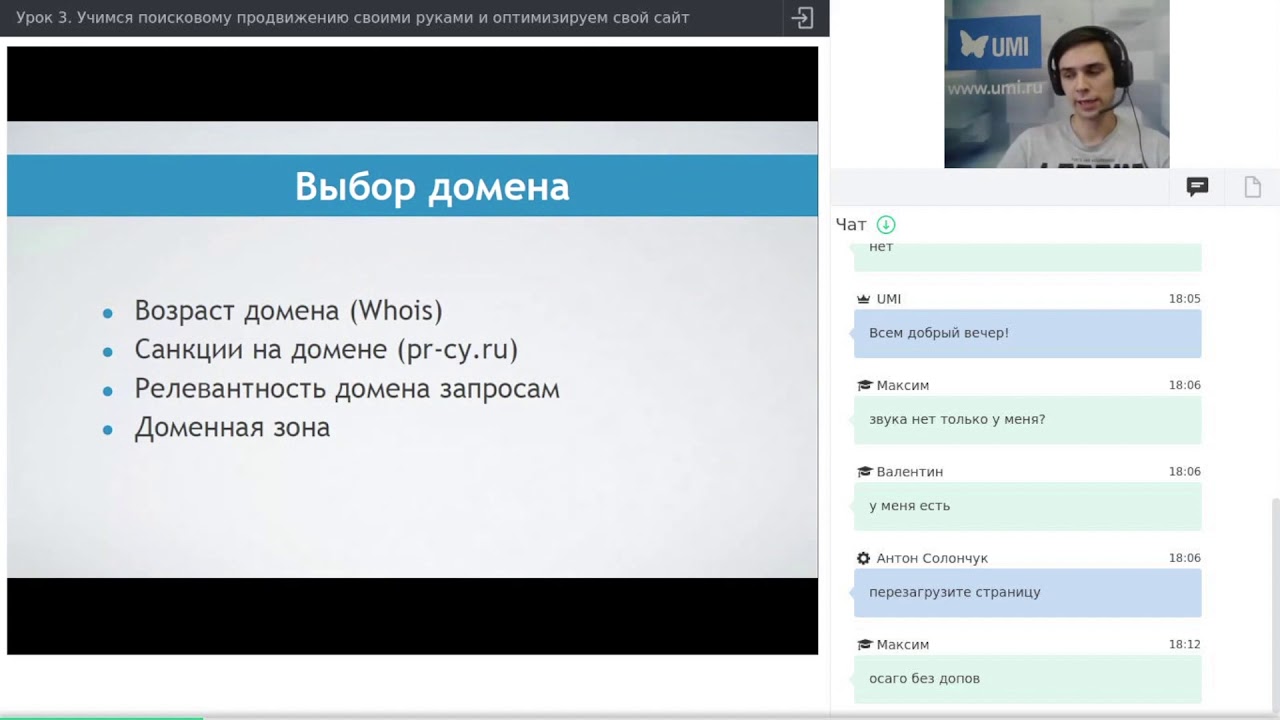 Урок 3. Учимся поисковому продвижению своими руками и оптимизируем свой сайт

Выбор домена

• Возраст домена (Whois)
• Санкции на домене (pr-cy.ru)
• Релевантность домена запросам
• Доменная зона

UMI
www.umi.ru

Чат

нет

UMI 18:05
Всем добрый вечер!

Максим 18:06
звука нет только у меня?

Валентин 18:06
у меня есть

Антон Солончук 18:06
перезагрузите страницу

Максим 18:12
осаго без допов